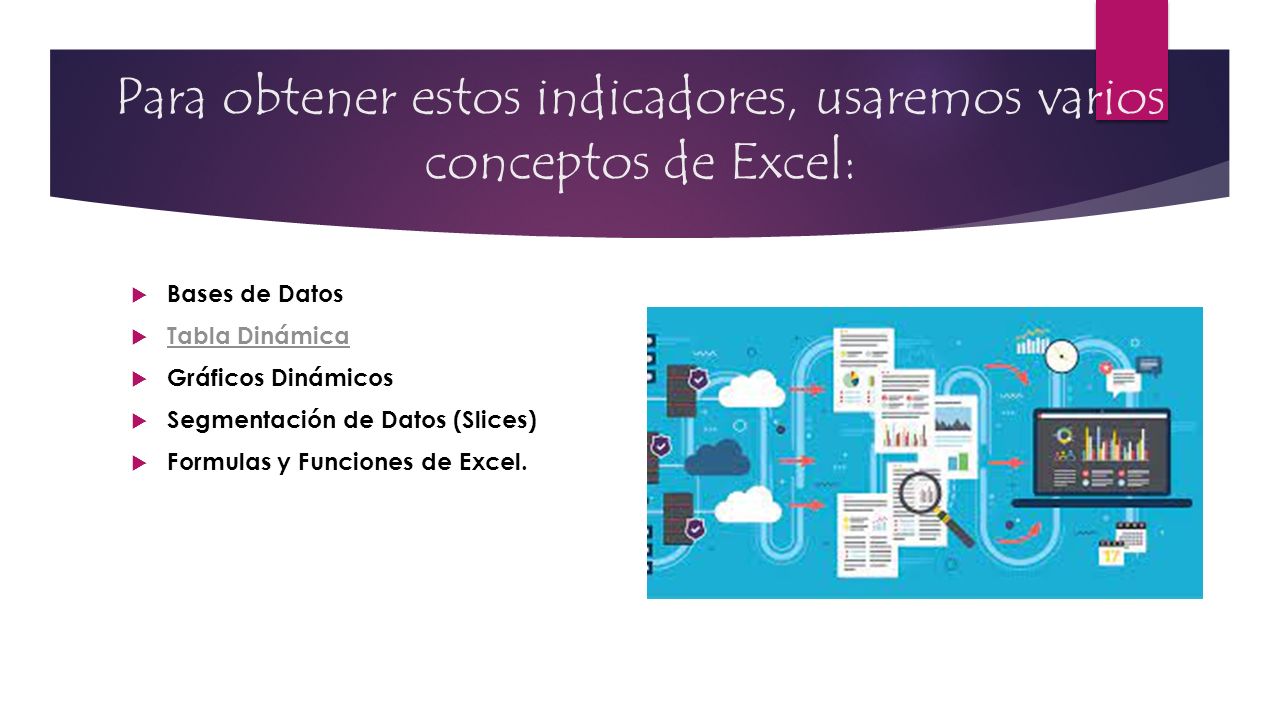 Para obtener estos indicadores, usaremos varios conceptos de Excel:

Bases de Datos
Tabla Dinámica
Gráficos Dinámicos
Segmentación de Datos (Slices)
Formulas y Funciones de Excel.

17